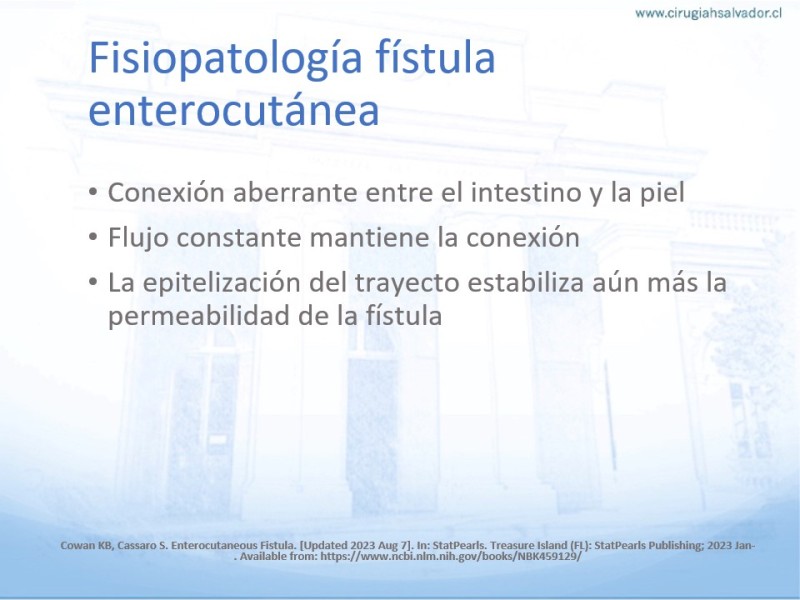 www.cirugiahsalvador.cl

Fisiopatología fístula enterocutánea

• Conexión aberrante entre el intestino y la piel
• Flujo constante mantiene la conexión
• La epitelización del trayecto estabiliza aún más la permeabilidad de la fístula

Cowan KB, Cassaro S. Enterocutaneous Fistula. [Updated 2023 Aug 7]. In: StatPearls. Treasure Island (FL): StatPearls Publishing; 2023 Jan-. Available from: https://www.ncbi.nlm.nih.gov/books/NBK459129/